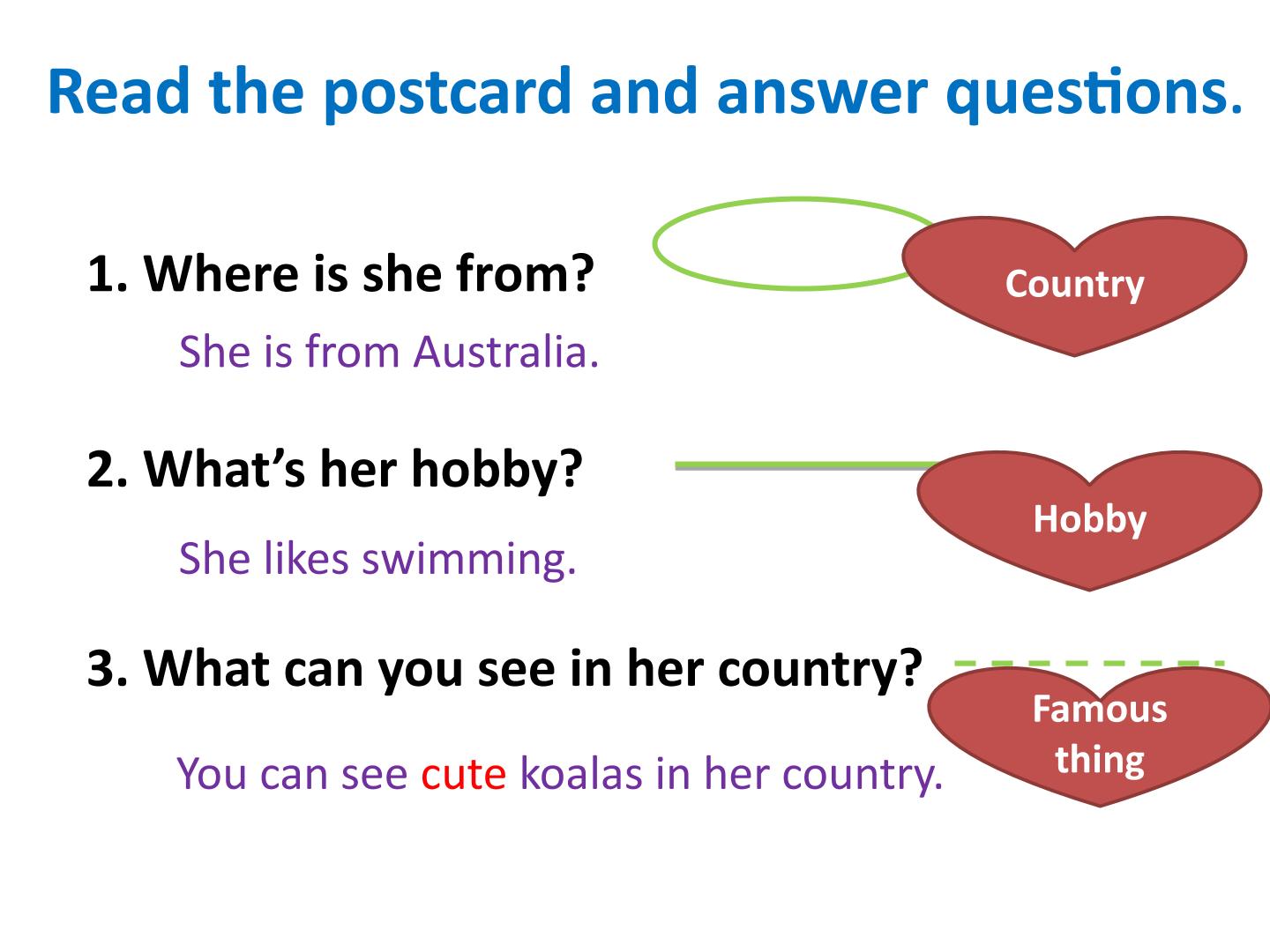 Read the postcard and answer questions.

1. Where is she from?

Country

She is from Australia.

2. What's her hobby?

Hobby

She likes swimming.

3. What can you see in her country?

Famous thing

You can see cute koalas in her country.